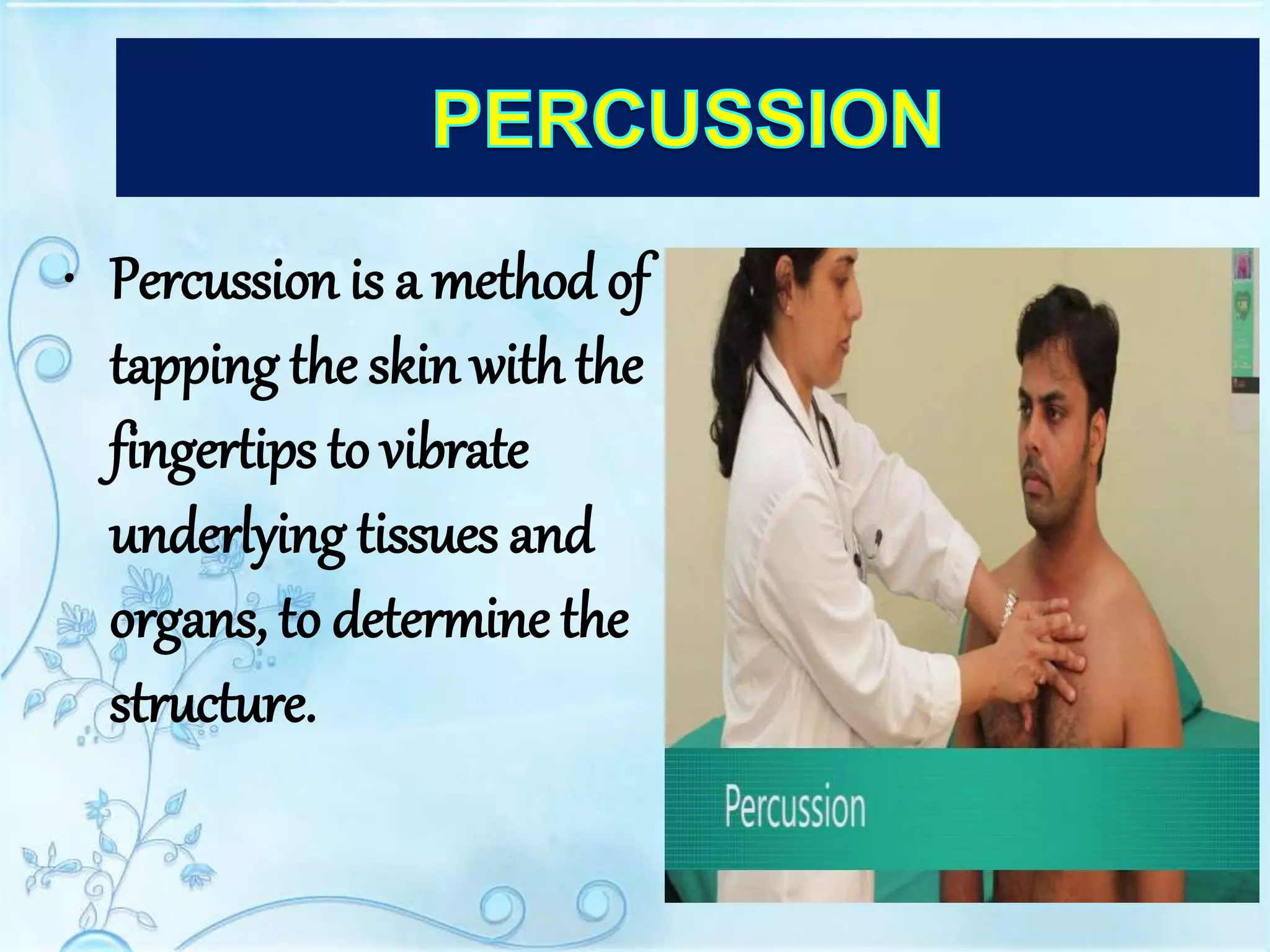 PERCUSSION

• Percussion is a method of tapping the skin with the fingertips to vibrate underlying tissues and organs, to determine the structure.

Percussion